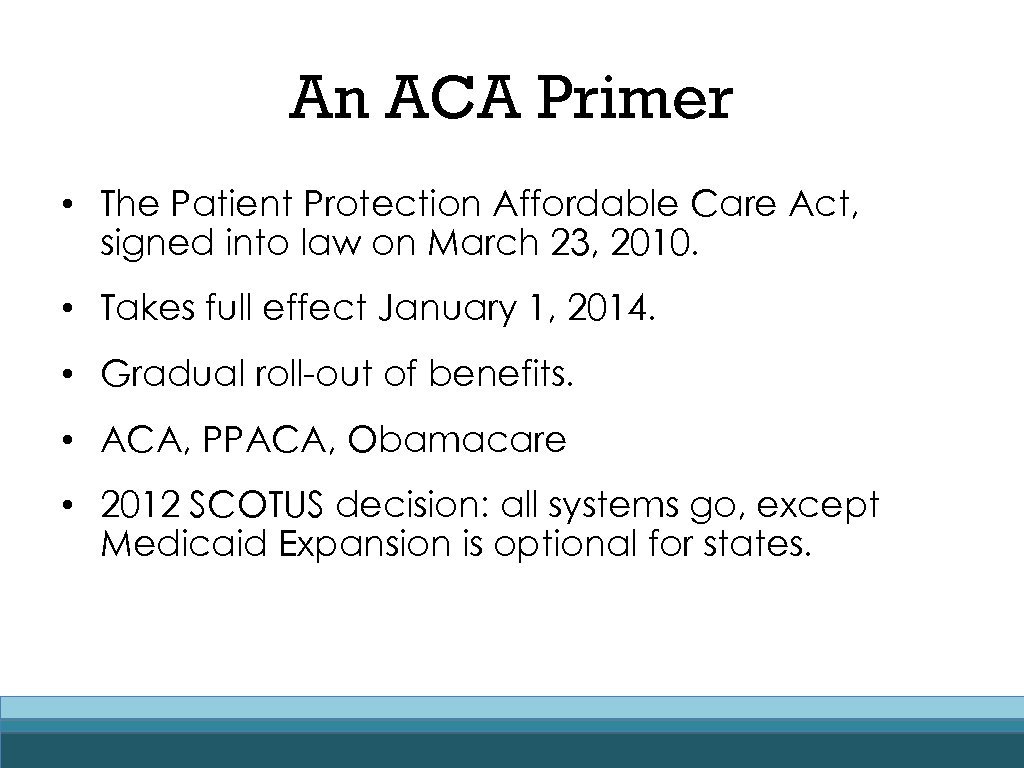 An ACA Primer

• The Patient Protection Affordable Care Act, signed into law on March 23, 2010.

• Takes full effect January 1, 2014.

• Gradual roll-out of benefits.

• ACA, PPACA, Obamacare

• 2012 SCOTUS decision: all systems go, except Medicaid Expansion is optional for states.